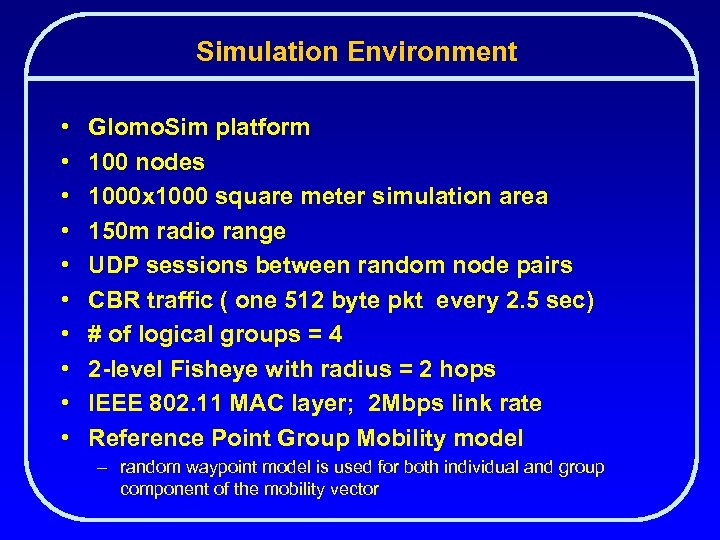 Simulation Environment

• GlomoSim platform
• 100 nodes
• 1000x1000 square meter simulation area
• 150m radio range
• UDP sessions between random node pairs
• CBR traffic ( one 512 byte pkt every 2.5 sec)
• # of logical groups = 4
• 2-level Fisheye with radius = 2 hops
• IEEE 802.11 MAC layer; 2Mbps link rate
• Reference Point Group Mobility model
– random waypoint model is used for both individual and group component of the mobility vector